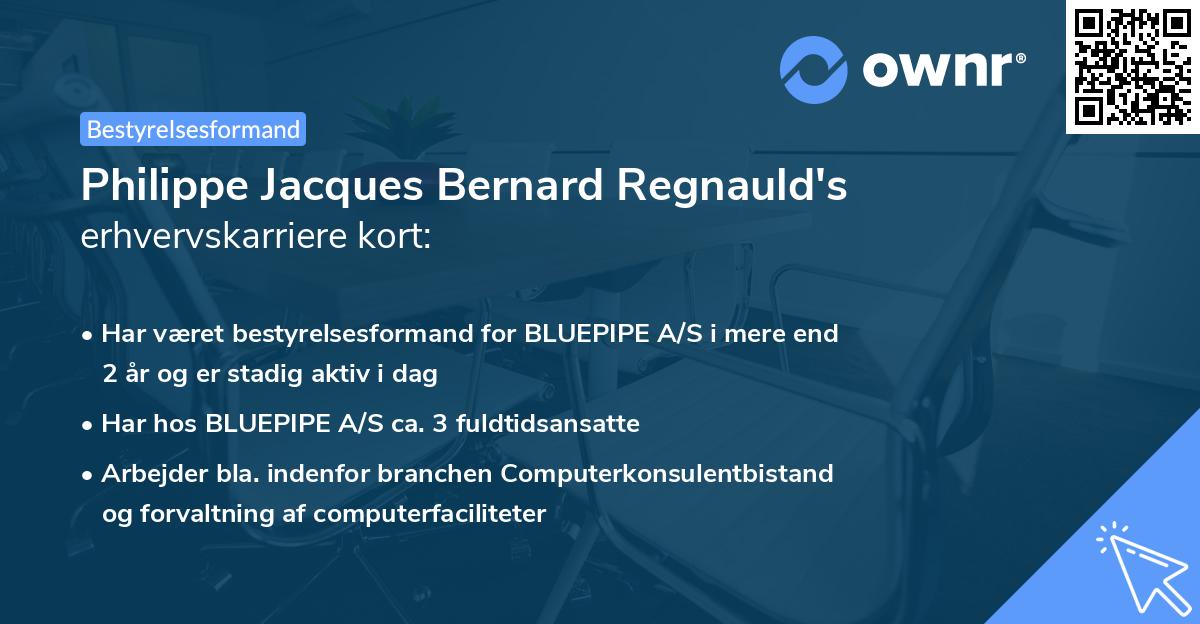 ownr®

Bestyrelsesformand

Philippe Jacques Bernard Regnauld's erhvervskarriere kort:

• Har været bestyrelsesformand for BLUEPIPE A/S i mere end 2 år og er stadig aktiv i dag

• Har hos BLUEPIPE A/S ca. 3 fuldtidsansatte

• Arbejder bla. indenfor branchen Computerkonsulentbistand og forvaltning af computerfaciliteter